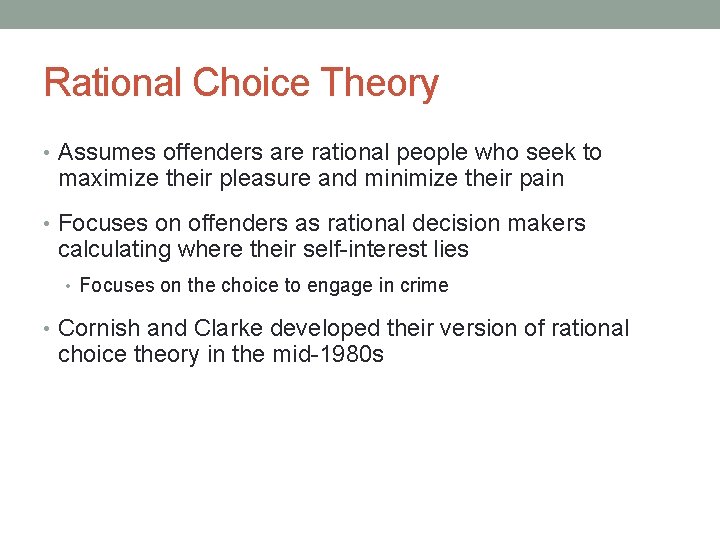 Rational Choice Theory

• Assumes offenders are rational people who seek to maximize their pleasure and minimize their pain

• Focuses on offenders as rational decision makers calculating where their self-interest lies

• Focuses on the choice to engage in crime

• Cornish and Clarke developed their version of rational choice theory in the mid-1980s